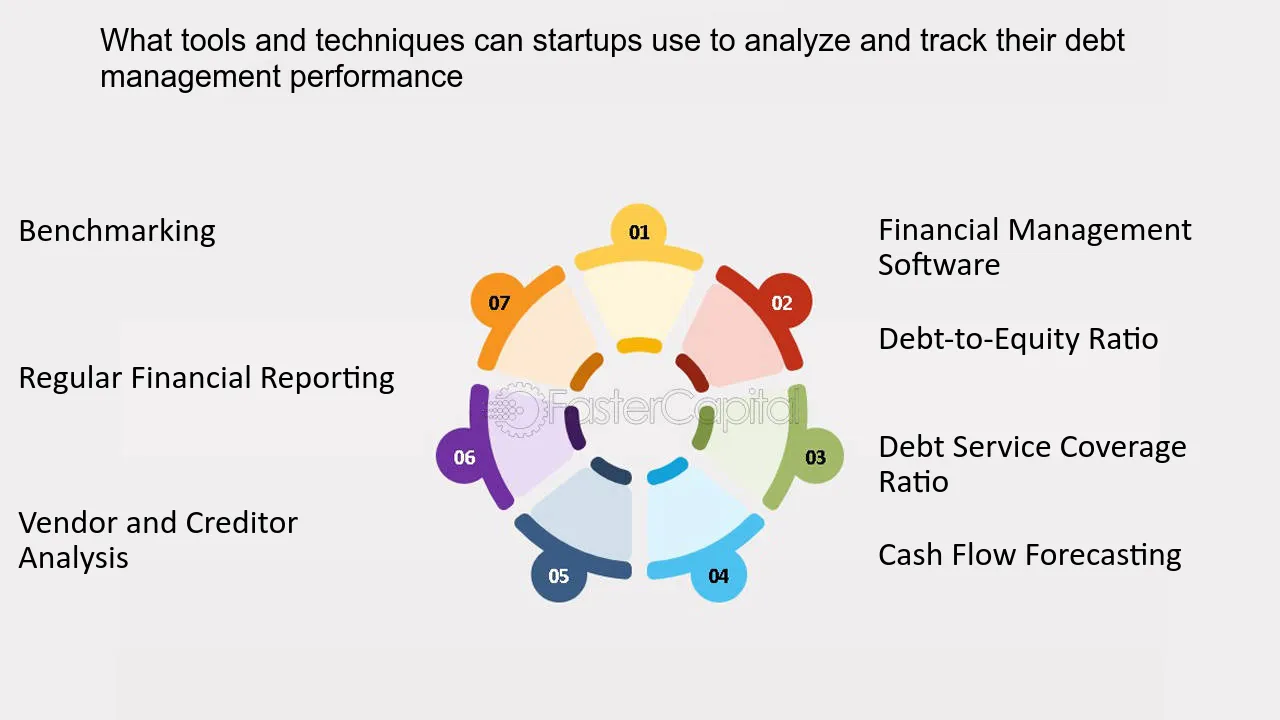 What tools and techniques can startups use to analyze and track their debt management performance

Benchmarking

Regular Financial Reporting

Vendor and Creditor Analysis

01

02

03

04

05

06

07

Financial Management Software

Debt-to-Equity Ratio

Debt Service Coverage Ratio

Cash Flow Forecasting

FasterCapital